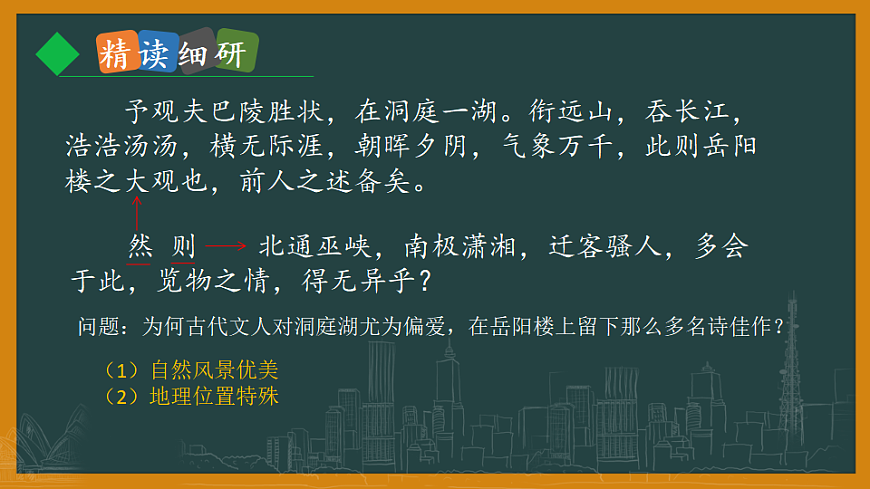 精读细研

予观夫巴陵胜状，在洞庭一湖。衔远山，吞长江，浩浩汤汤，横无际涯，朝晖夕阴，气象万千，此则岳阳楼之大观也，前人之述备矣。

然 则 北通巫峡，南极潇湘，迁客骚人，多会于此，览物之情，得无异乎？

问题：为何古代文人对洞庭湖尤为偏爱，在岳阳楼上留下那么多名诗佳作？

（1）自然风景优美
（2）地理位置特殊